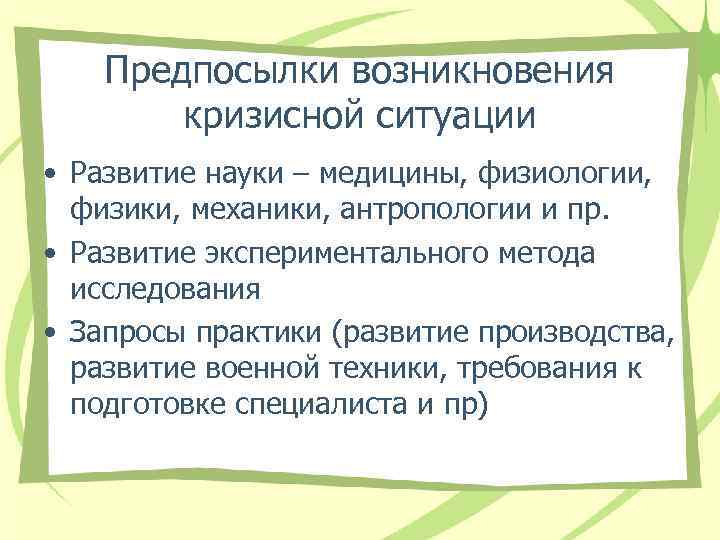 Предпосылки возникновения кризисной ситуации

• Развитие науки – медицины, физиологии, физики, механики, антропологии и пр.
• Развитие экспериментального метода исследования
• Запросы практики (развитие производства, развитие военной техники, требования к подготовке специалиста и пр)